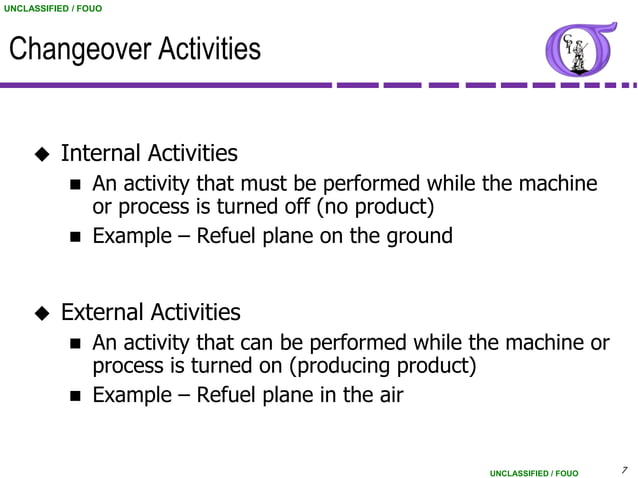 UNCLASSIFIED / FOUO

Changeover Activities

CPI

◆ Internal Activities
■ An activity that must be performed while the machine or process is turned off (no product)
■ Example – Refuel plane on the ground

◆ External Activities
■ An activity that can be performed while the machine or process is turned on (producing product)
■ Example – Refuel plane in the air

UNCLASSIFIED / FOUO

7